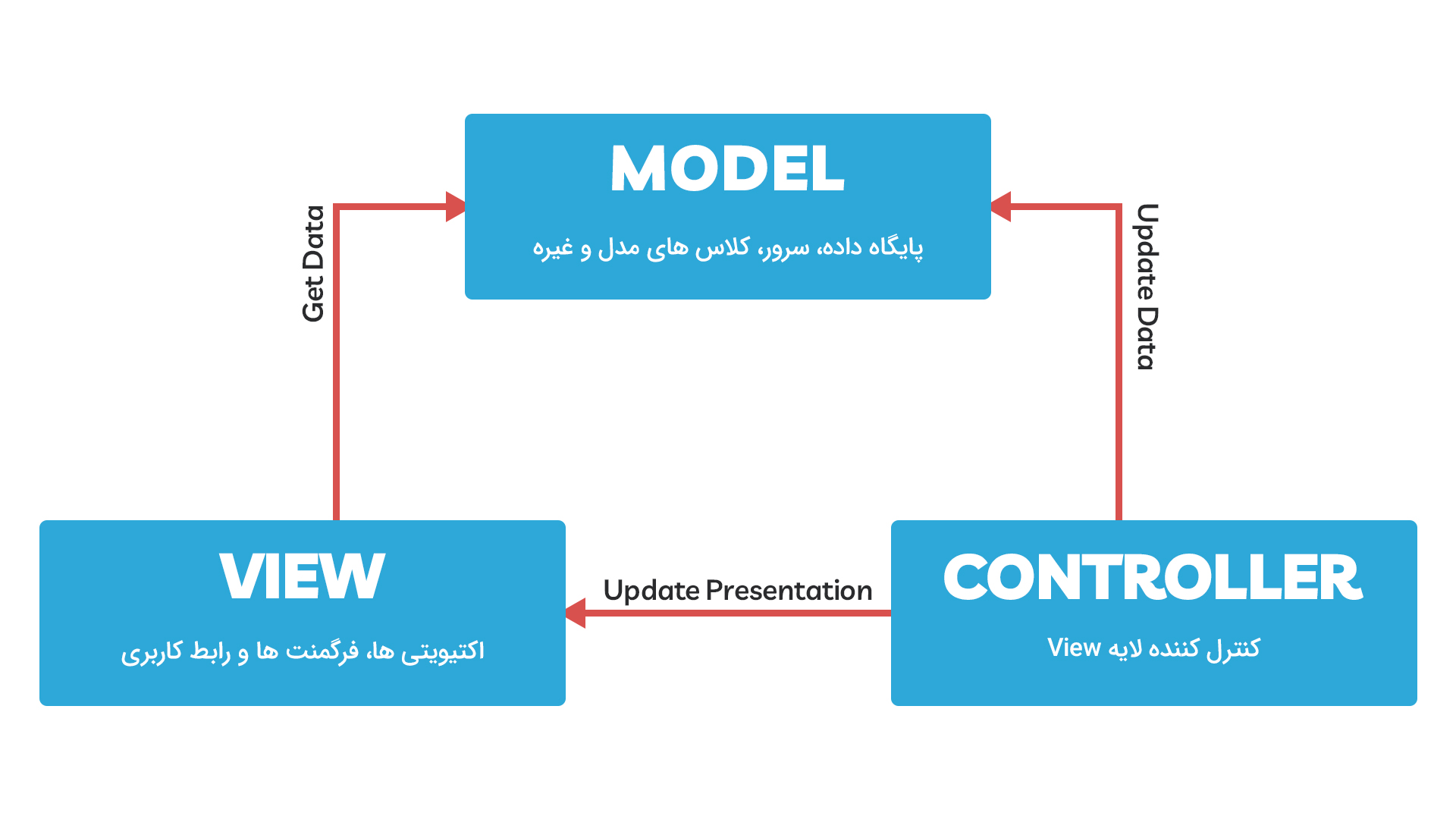 MODEL

پایگاه داده، سرور، کلاس های مدل و غیره

Get Data

Update Data

VIEW

اکتیویتی ها، فرگمنت ها و رابط کاربری

Update Presentation

CONTROLLER

کنترل کننده لایه View